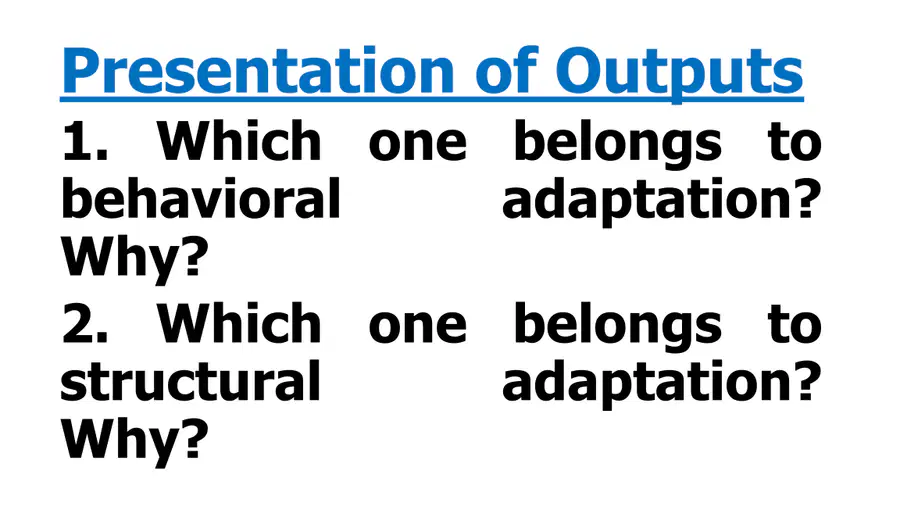 Presentation of Outputs

1. Which one belongs to behavioral adaptation? Why?

2. Which one belongs to structural adaptation? Why?